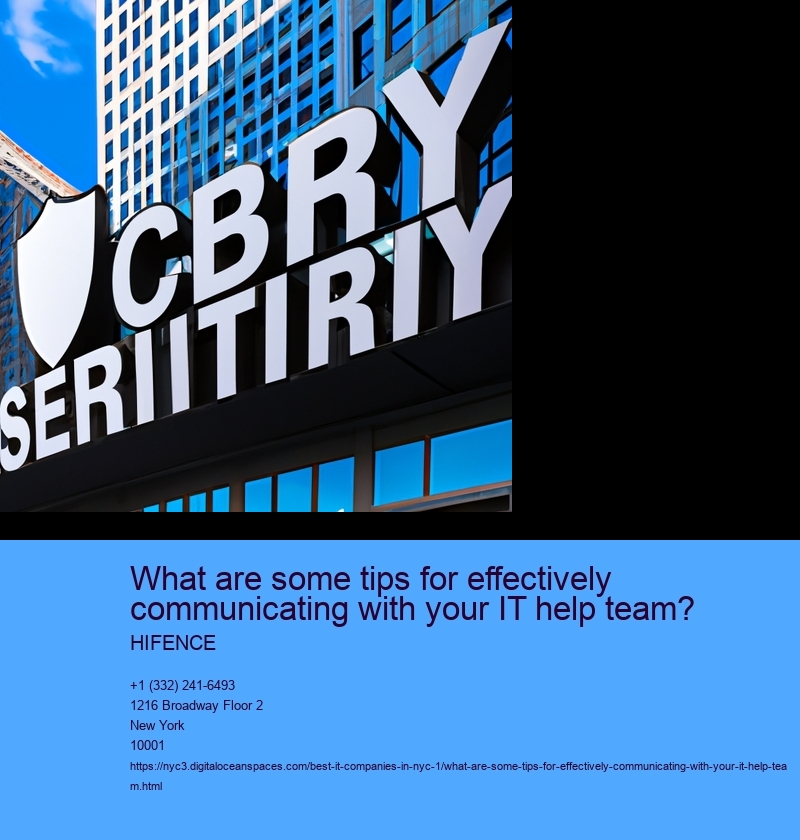 CBRY
SERIITIRIY

What are some tips for effectively communicating with your IT help team?

HIFENCE

+1 (332) 241-6493
1216 Broadway Floor 2
New York
10001
https://nyc3.digitaloceanspaces.com/best-it-companies-in-nyc-1/what-are-some-tips-for-effectively-communicating-with-your-it-help-team.html